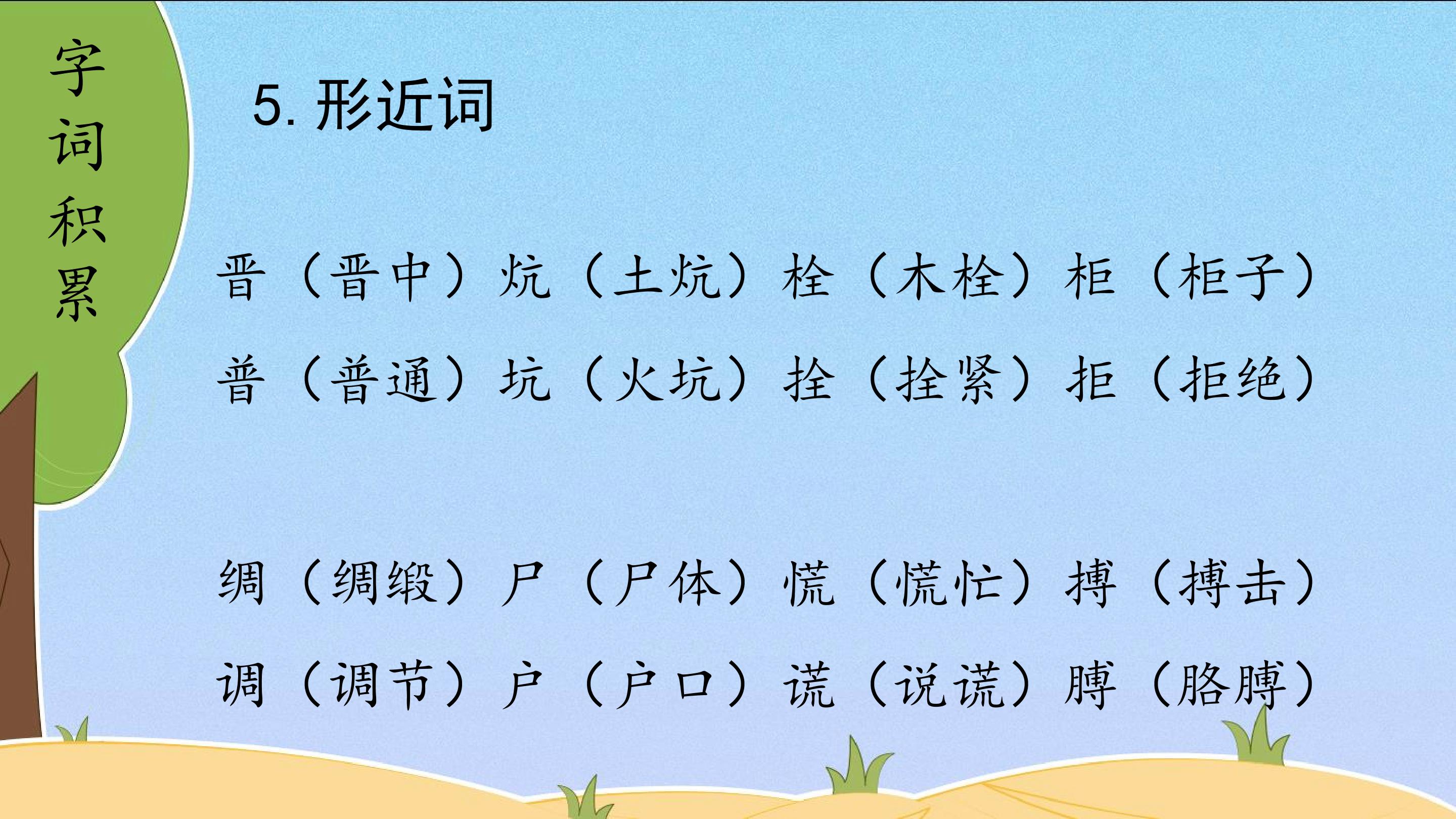 字词积累

5. 形近词

晋（晋中）炕（土炕）栓（木栓）柜（柜子）
普（普通）坑（火坑）拴（拴紧）拒（拒绝）

绸（绸缎）尸（尸体）慌（慌忙）搏（搏击）
调（调节）户（户口）谎（说谎）膊（胳膊）